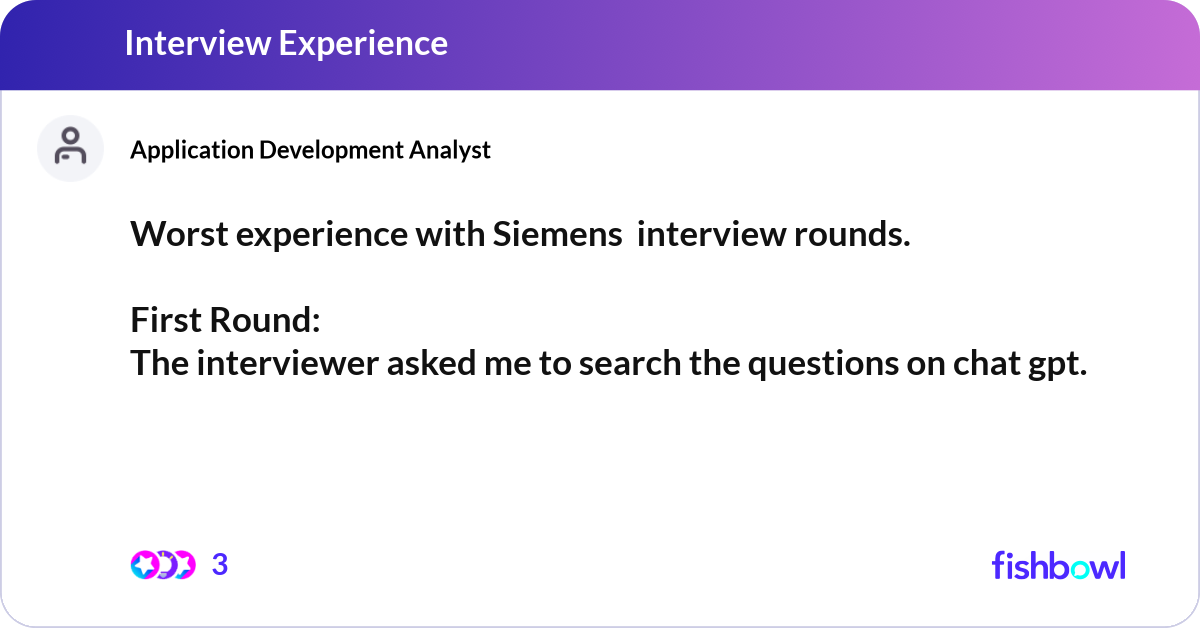 Interview Experience

Application Development Analyst

Worst experience with Siemens  interview rounds.

First Round:
The interviewer asked me to search the questions on chat gpt.

3

fishbowl